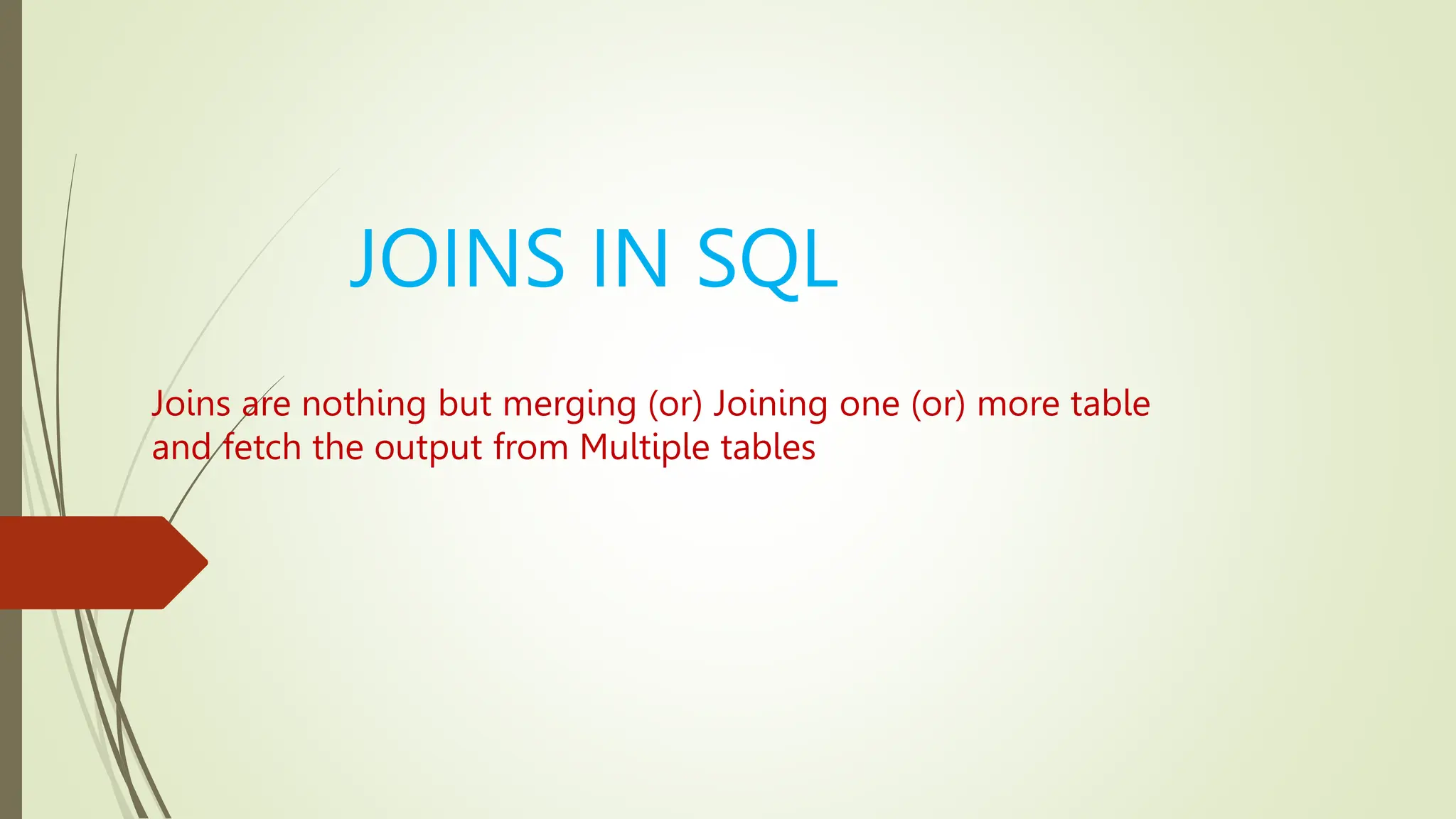 JOINS IN SQL

Joins are nothing but merging (or) Joining one (or) more table and fetch the output from Multiple tables